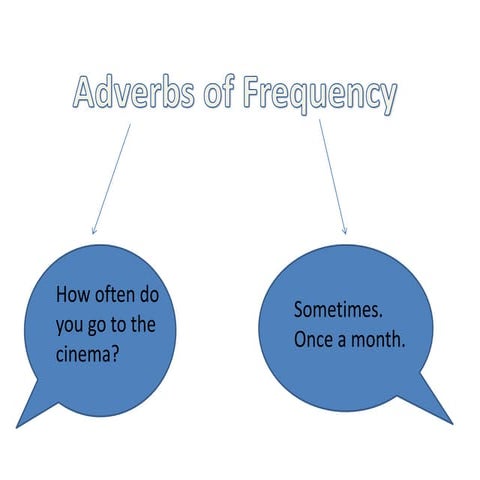 Adverbs of Frequency

How often do you go to the cinema?

Sometimes.
Once a month.